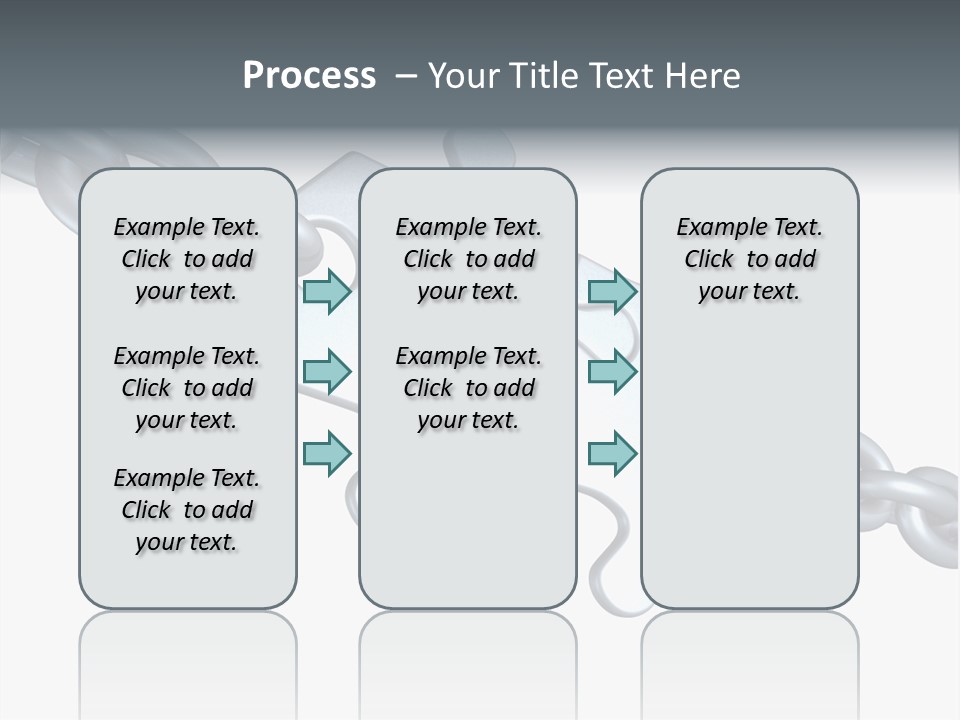 Process – Your Title Text Here

Example Text. Click to add your text.

Example Text. Click to add your text.

Example Text. Click to add your text.

Example Text. Click to add your text.

Example Text. Click to add your text.

Example Text. Click to add your text.